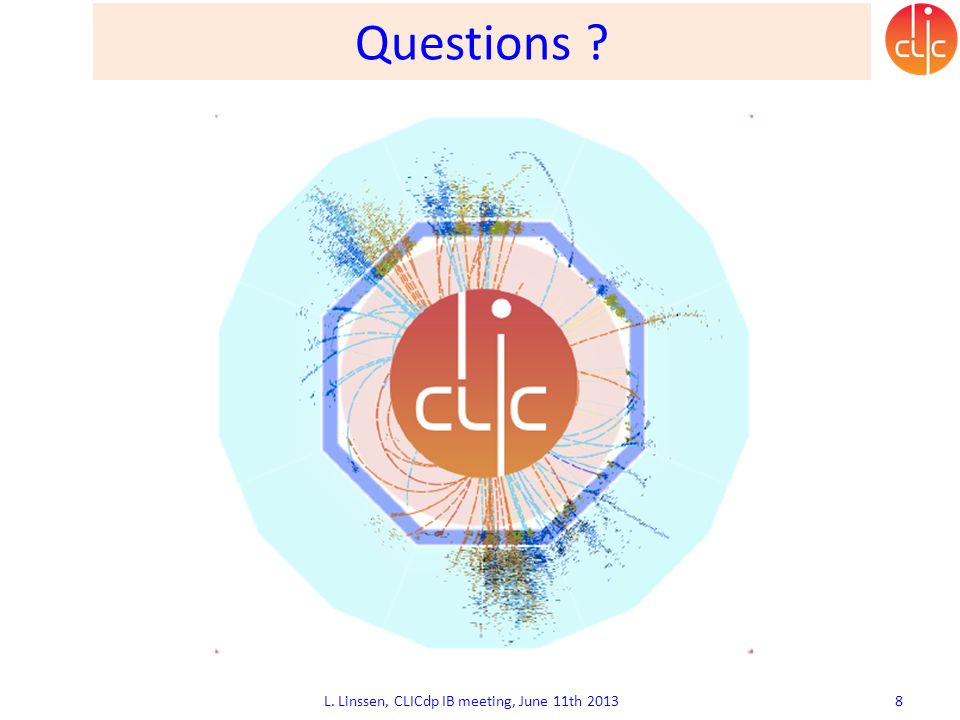 Questions ?

CLIC

CLIC

L. Linssen, CLICdp IB meeting, June 11th 2013

8